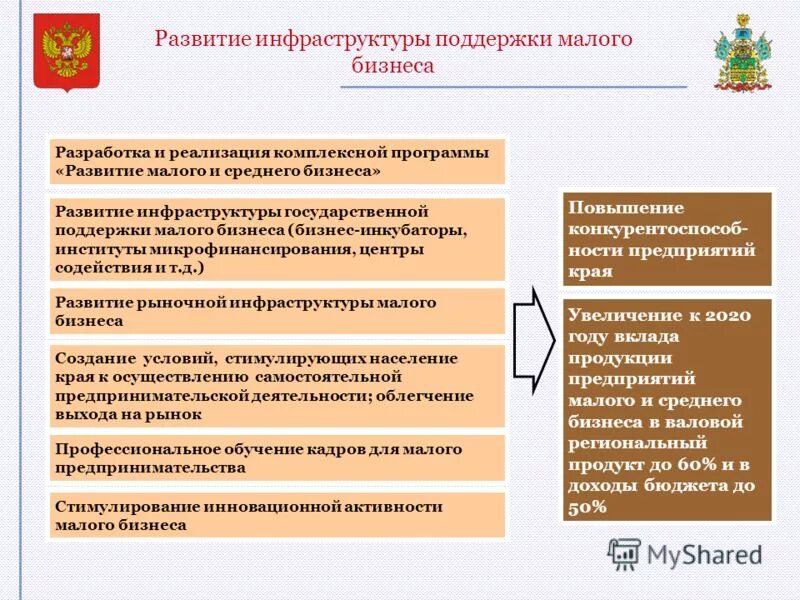 Развитие инфраструктуры поддержки малого бизнеса

Разработка и реализация комплексной программы «Развитие малого и среднего бизнеса»

Развитие инфраструктуры государственной поддержки малого бизнеса (бизнес-инкубаторы, институты микрофинансирования, центры содействия и т.д.)

Развитие рыночной инфраструктуры малого бизнеса

Создание условий, стимулирующих население края к осуществлению самостоятельной предпринимательской деятельности; облегчение выхода на рынок

Профессиональное обучение кадров для малого предпринимательства

Стимулирование инновационной активности малого бизнеса

Повышение конкурентоспособности предприятий края

Увеличение к 2020 году вклада продукции предприятий малого и среднего бизнеса в валовой региональный продукт до 60% и в доходы бюджета до 50%

MyShared